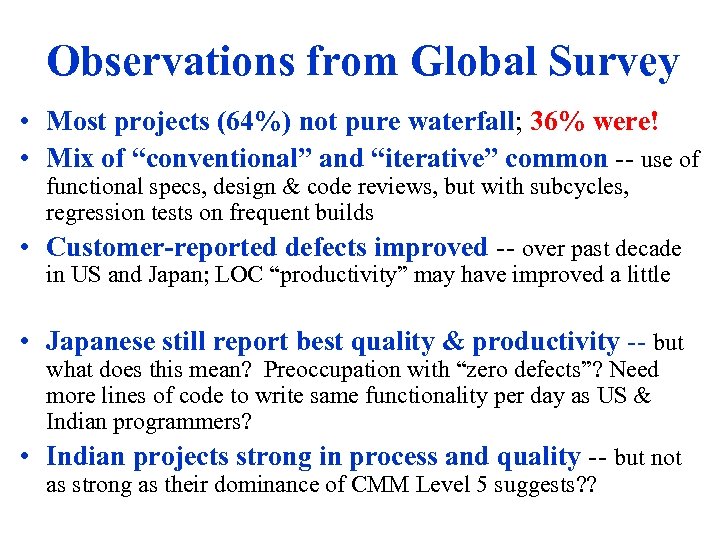 Observations from Global Survey

• Most projects (64%) not pure waterfall; 36% were!

• Mix of “conventional” and “iterative” common -- use of functional specs, design & code reviews, but with subcycles, regression tests on frequent builds

• Customer-reported defects improved -- over past decade in US and Japan; LOC “productivity” may have improved a little

• Japanese still report best quality & productivity -- but what does this mean? Preoccupation with “zero defects”? Need more lines of code to write same functionality per day as US & Indian programmers?

• Indian projects strong in process and quality -- but not as strong as their dominance of CMM Level 5 suggests??